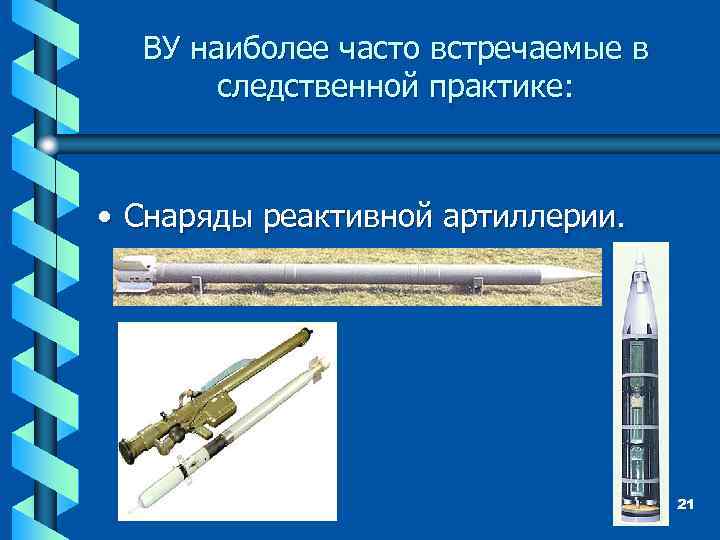 ВУ наиболее часто встречаемые в следственной практике:

• Снаряды реактивной артиллерии.

21